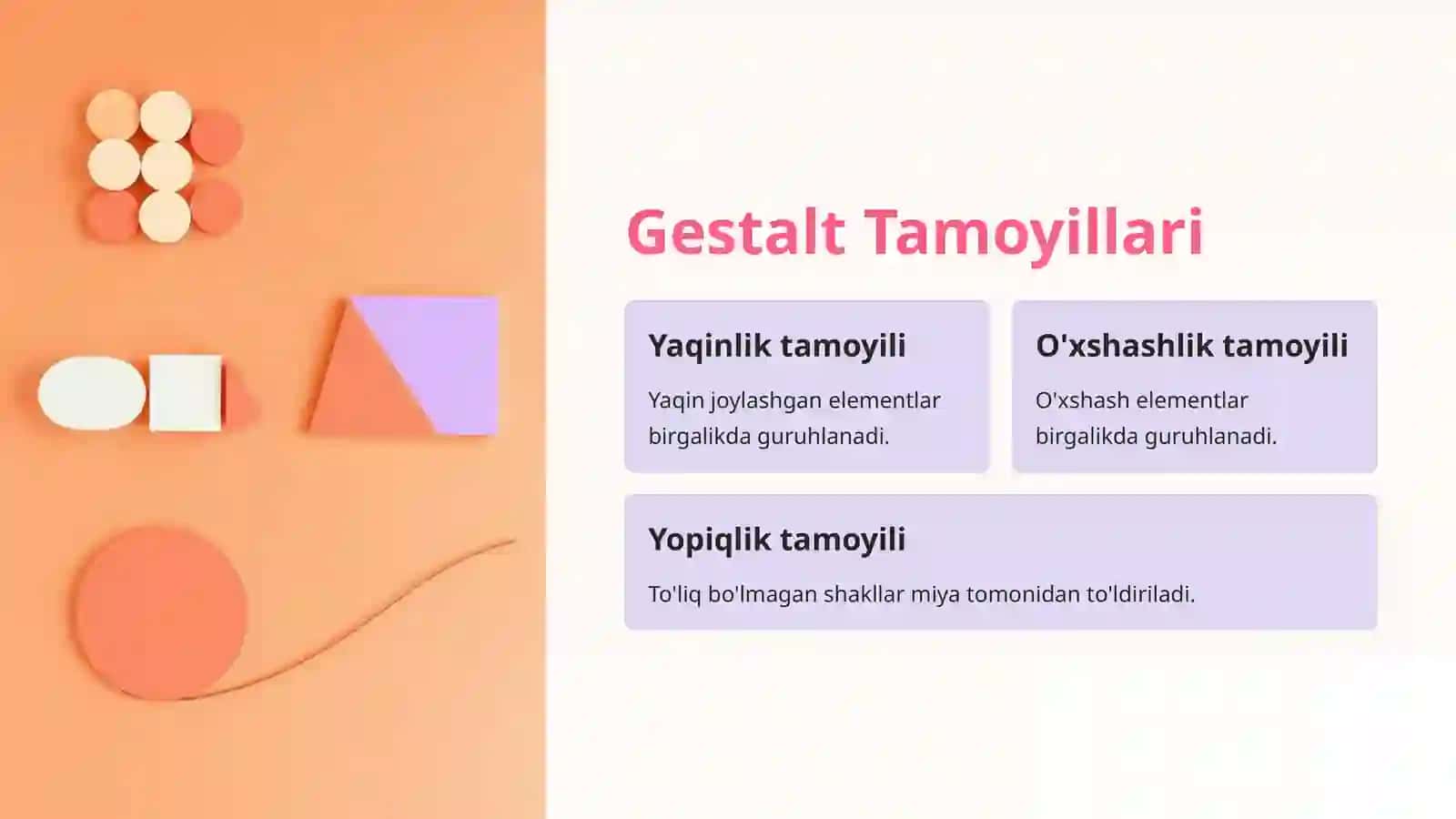 Gestalt Tamoyillari

Yaqinlik tamoyili

Yaqin joylashgan elementlar birgalikda guruhlanadi.

O'xshashlik tamoyili

O'xshash elementlar birgalikda guruhlanadi.

Yopiqlik tamoyili

To'liq bo'lmagan shakllar miya tomonidan to'ldiriladi.